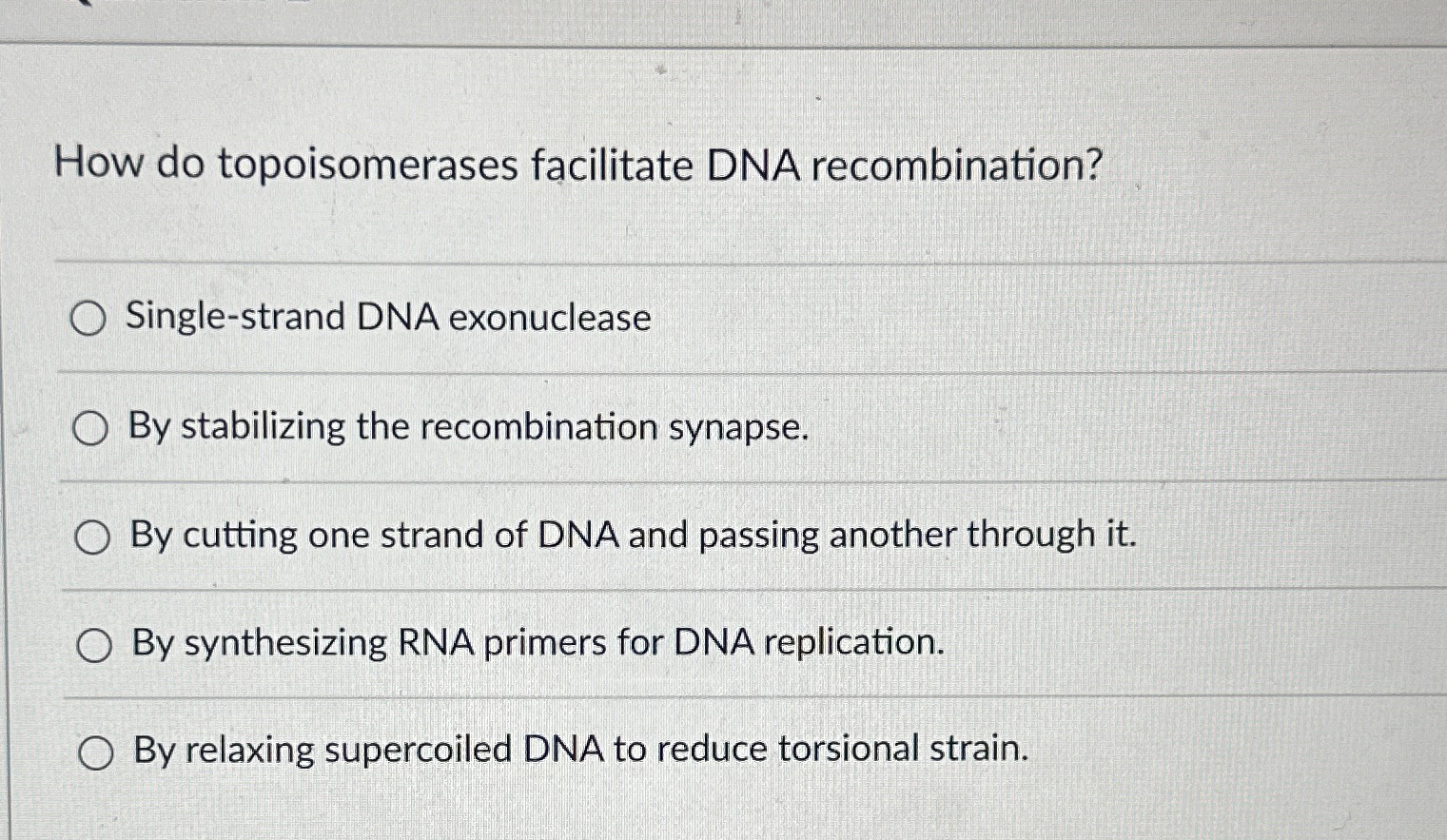 How do topoisomerases facilitate DNA recombination?

Single-strand DNA exonuclease

By stabilizing the recombination synapse.

By cutting one strand of DNA and passing another through it.

By synthesizing RNA primers for DNA replication.

By relaxing supercoiled DNA to reduce torsional strain.